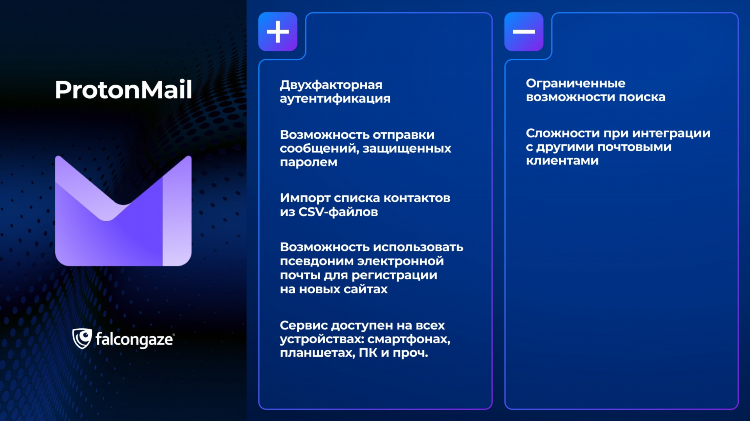 ProtonMail

falcongaze

+

Двухфакторная аутентификация

Возможность отправки сообщений, защищенных паролем

Импорт списка контактов из CSV-файлов

Возможность использовать псевдоним электронной почты для регистрации на новых сайтах

Сервис доступен на всех устройствах: смартфонах, планшетах, ПК и проч.

−

Ограниченные возможности поиска

Сложности при интеграции с другими почтовыми клиентами